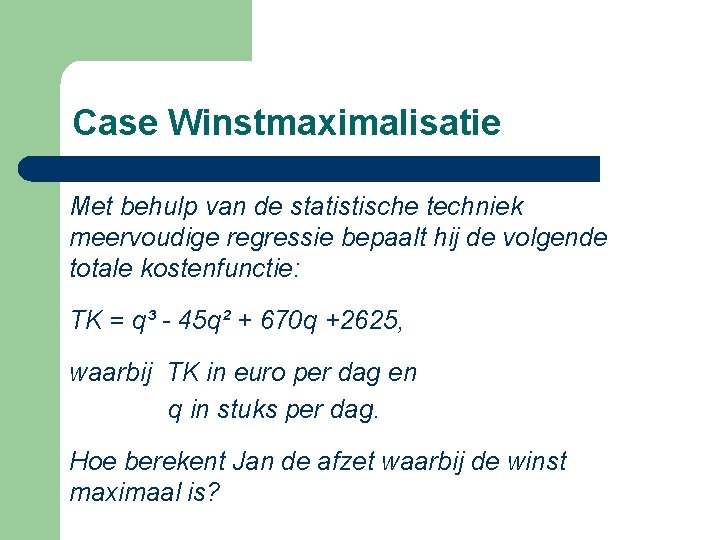 Case Winstmaximalisatie

Met behulp van de statistische techniek meervoudige regressie bepaalt hij de volgende totale kostenfunctie:

$TK = q^3 - 45q^2 + 670q + 2625$,

waarbij TK in euro per dag en
q in stuks per dag.

Hoe berekent Jan de afzet waarbij de winst maximaal is?